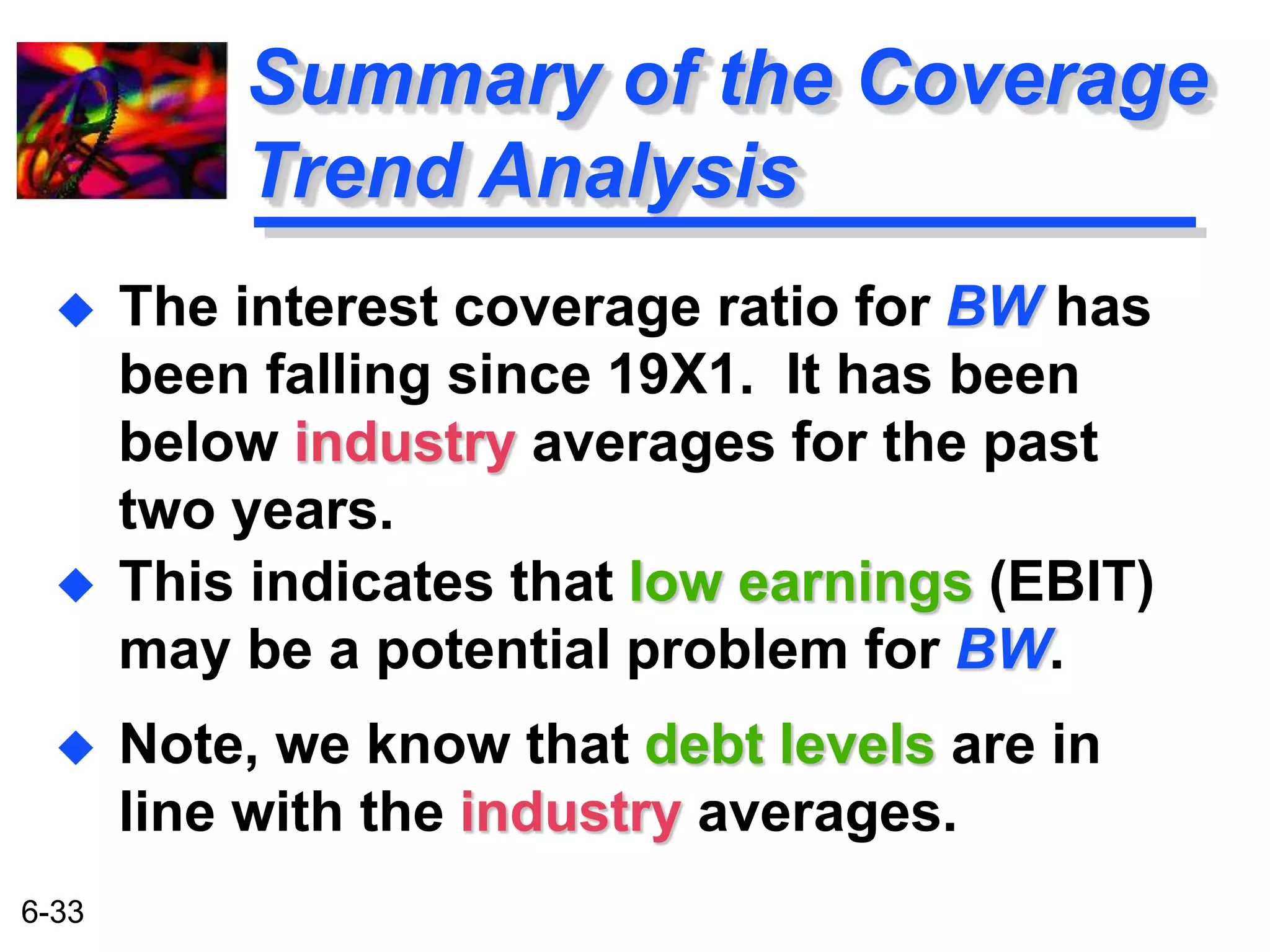 Summary of the Coverage Trend Analysis

◆ The interest coverage ratio for BW has been falling since 19X1. It has been below industry averages for the past two years.

◆ This indicates that low earnings (EBIT) may be a potential problem for BW.

◆ Note, we know that debt levels are in line with the industry averages.

6-33